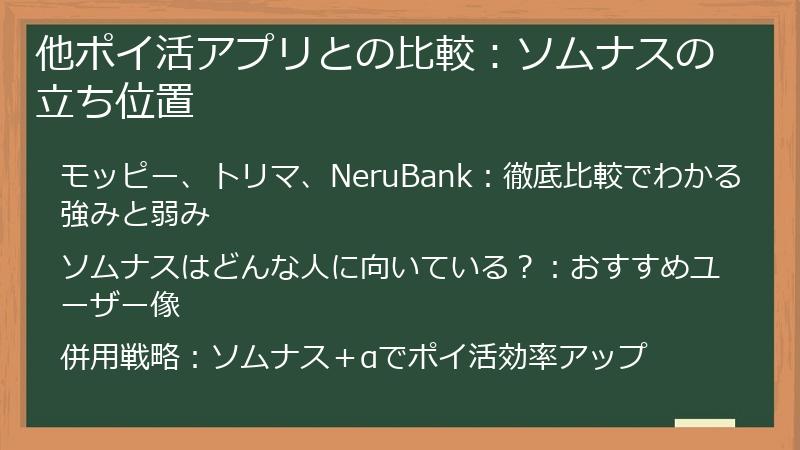 他ポイ活アプリとの比較：ソムナスの立ち位置

モッピー、トリマ、NeruBank：徹底比較でわかる強みと弱み

ソムナスはどんな人に向いている？：おすすめユーザー像

併用戦略：ソムナス＋αでポイ活効率アップ